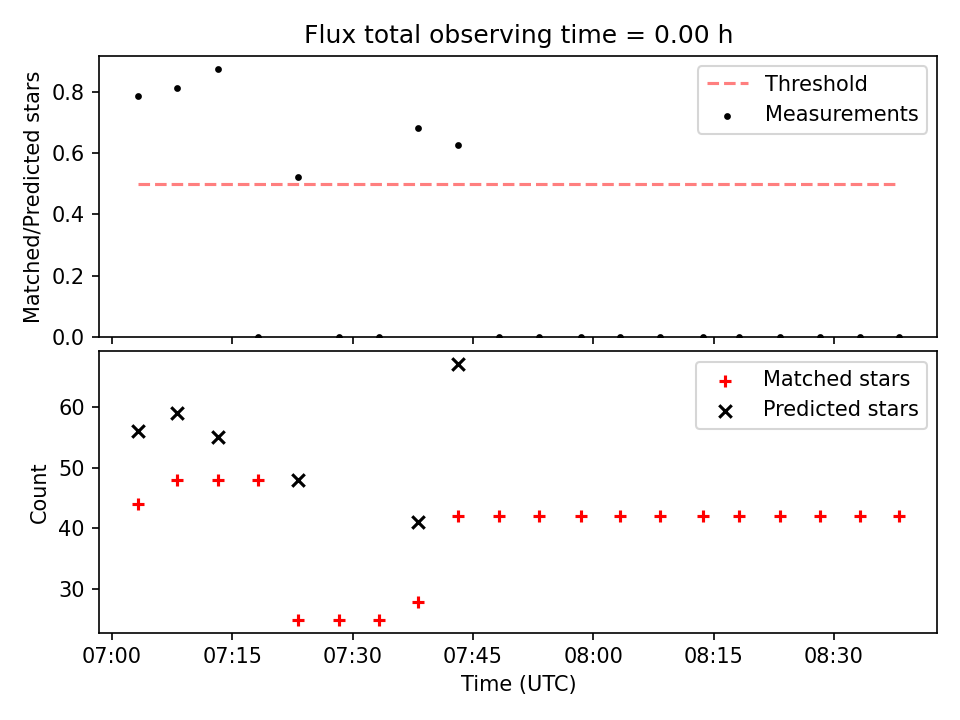 Flux total observing time = 0.00 h

Matched/Predicted stars

0.8
0.6
0.4
0.2
0.0

Threshold
Measurements

Count

60
50
40
30

Matched stars
Predicted stars

07:00
07:15
07:30
07:45
08:00
08:15
08:30

Time (UTC)